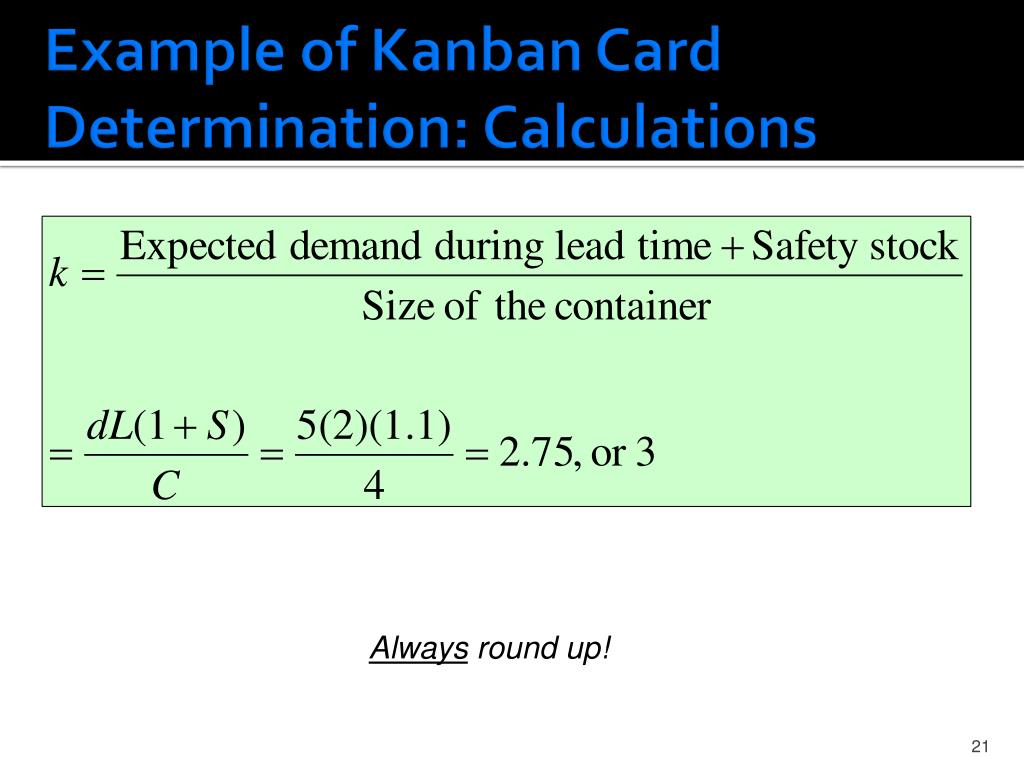 Example of Kanban Card Determination: Calculations

$k = \frac{\text{Expected demand during lead time} + \text{Safety stock}}{\text{Size of the container}}$

$= \frac{dL(1+S)}{C} = \frac{5(2)(1.1)}{4} = 2.75, \text{ or } 3$

Always round up!

21